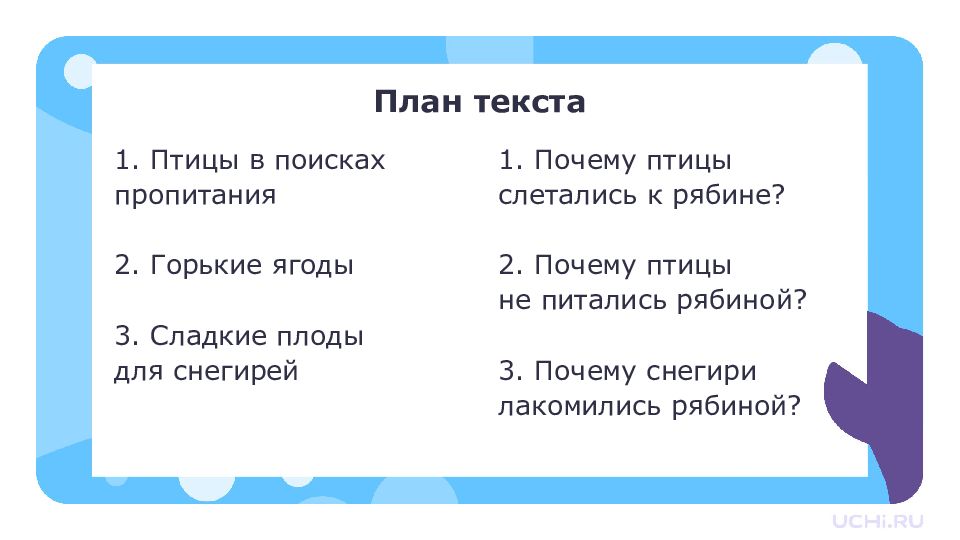 План текста

1. Птицы в поисках пропитания

2. Горькие ягоды

3. Сладкие плоды для снегирей

1. Почему птицы слетались к рябине?

2. Почему птицы не питались рябиной?

3. Почему снегири лакомились рябиной?

UCHi.RU